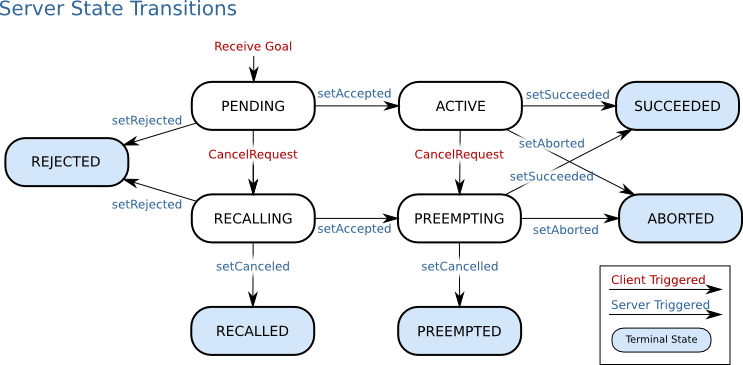 Server State Transitions

Receive Goal

PENDING

setAccepted

ACTIVE

setSucceeded

SUCCEEDED

setRejected

REJECTED

CancelRequest

CancelRequest

setAborted

setSucceeded

setRejected

RECALLING

setAccepted

PREEMPTING

setAborted

ABORTED

setCanceled

setCancelled

RECALLED

PREEMPTED

Client Triggered

Server Triggered

Terminal State